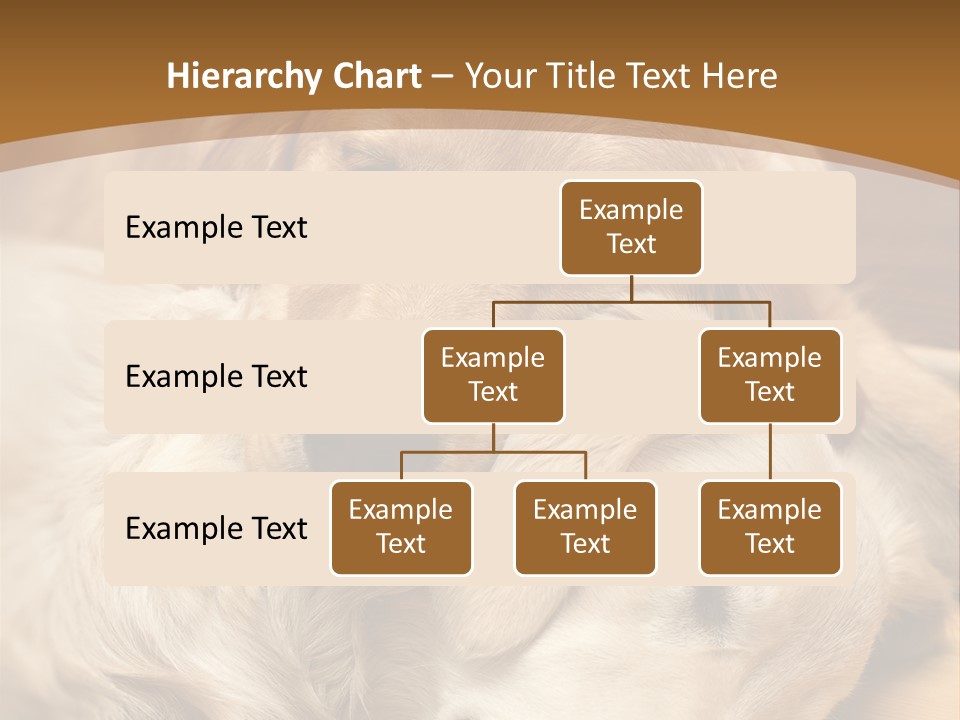 Hierarchy Chart – Your Title Text Here

Example Text

Example Text

Example Text

Example Text

Example Text

Example Text

Example Text

Example Text

Example Text